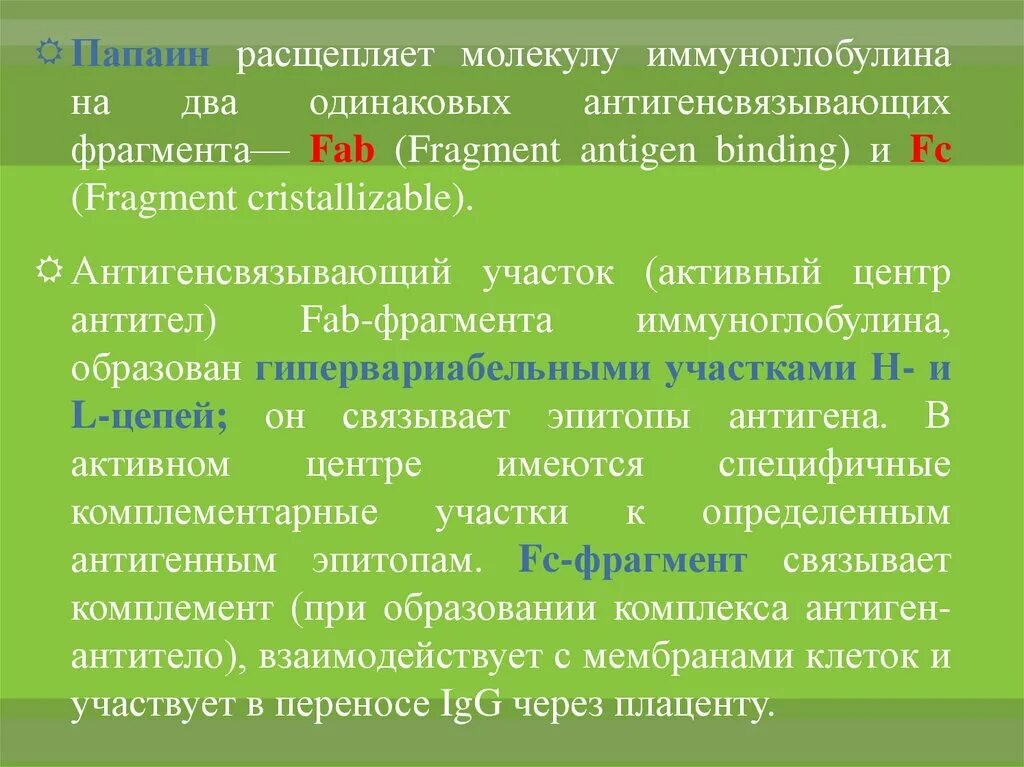 Папаин расщепляет молекулу иммуноглобулина на два одинаковых антигенсвязывающих фрагмента— Fab (Fragment antigen binding) и Fc (Fragment cristallizable).

Антигенсвязывающий участок (активный центр антител) Fab-фрагмента иммуноглобулина, образован гипервариабельными участками H- и L-цепей; он связывает эпитопы антигена. В активном центре имеются специфичные комплементарные участки к определенным антигенным эпитопам. Fc-фрагмент связывает комплемент (при образовании комплекса антиген-антитело), взаимодействует с мембранами клеток и участвует в переносе IgG через плаценту.